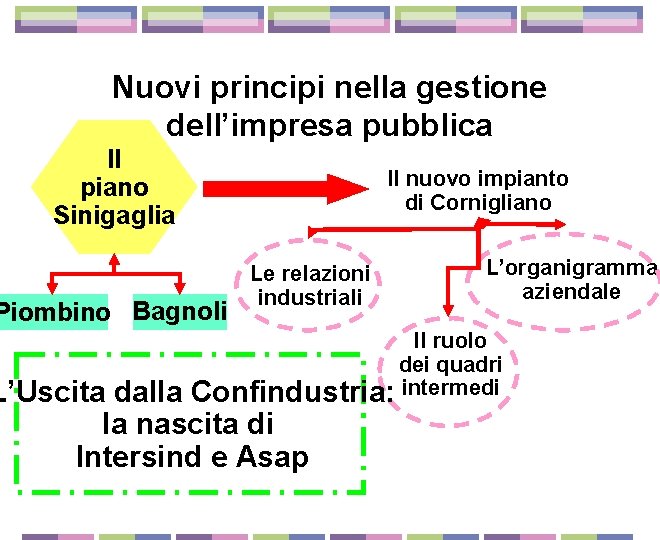 Nuovi principi nella gestione dell'impresa pubblica

Il piano Sinigaglia

Il nuovo impianto di Cornigliano

Piombino

Bagnoli

Le relazioni industriali

L'organigramma aziendale

Il ruolo dei quadri intermedi

L'Uscita dalla Confindustria: la nascita di Intersind e Asap